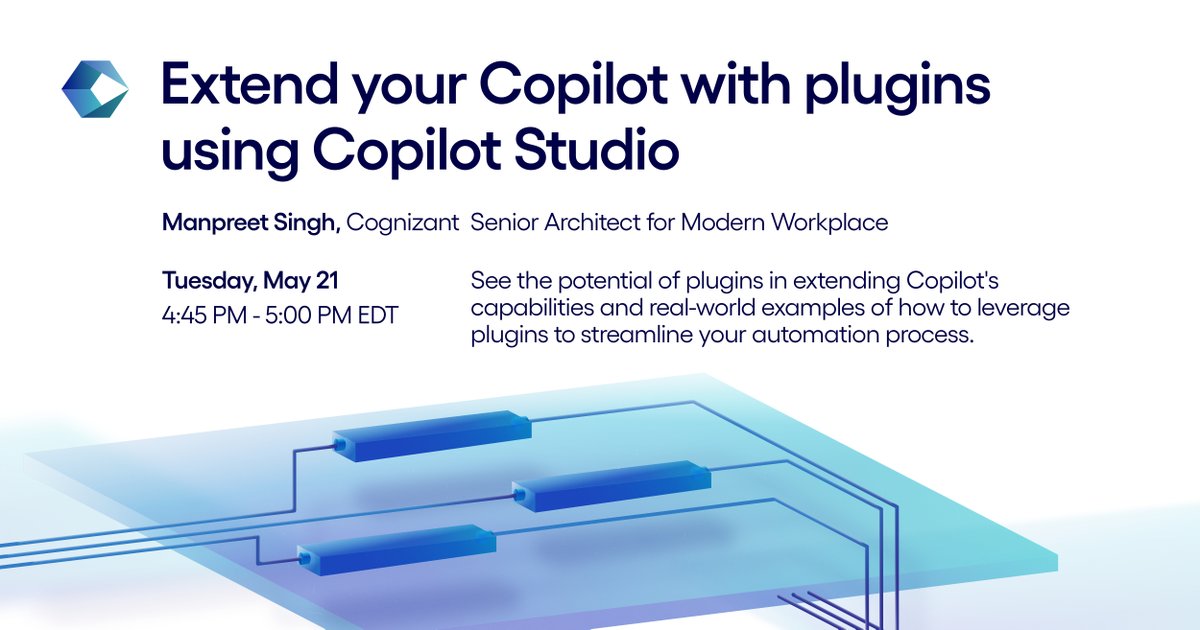 Extend your Copilot with plugins using Copilot Studio

Manpreet Singh, Cognizant Senior Architect for Modern Workplace

Tuesday, May 21
4:45 PM - 5:00 PM EDT

See the potential of plugins in extending Copilot's capabilities and real-world examples of how to leverage plugins to streamline your automation process.